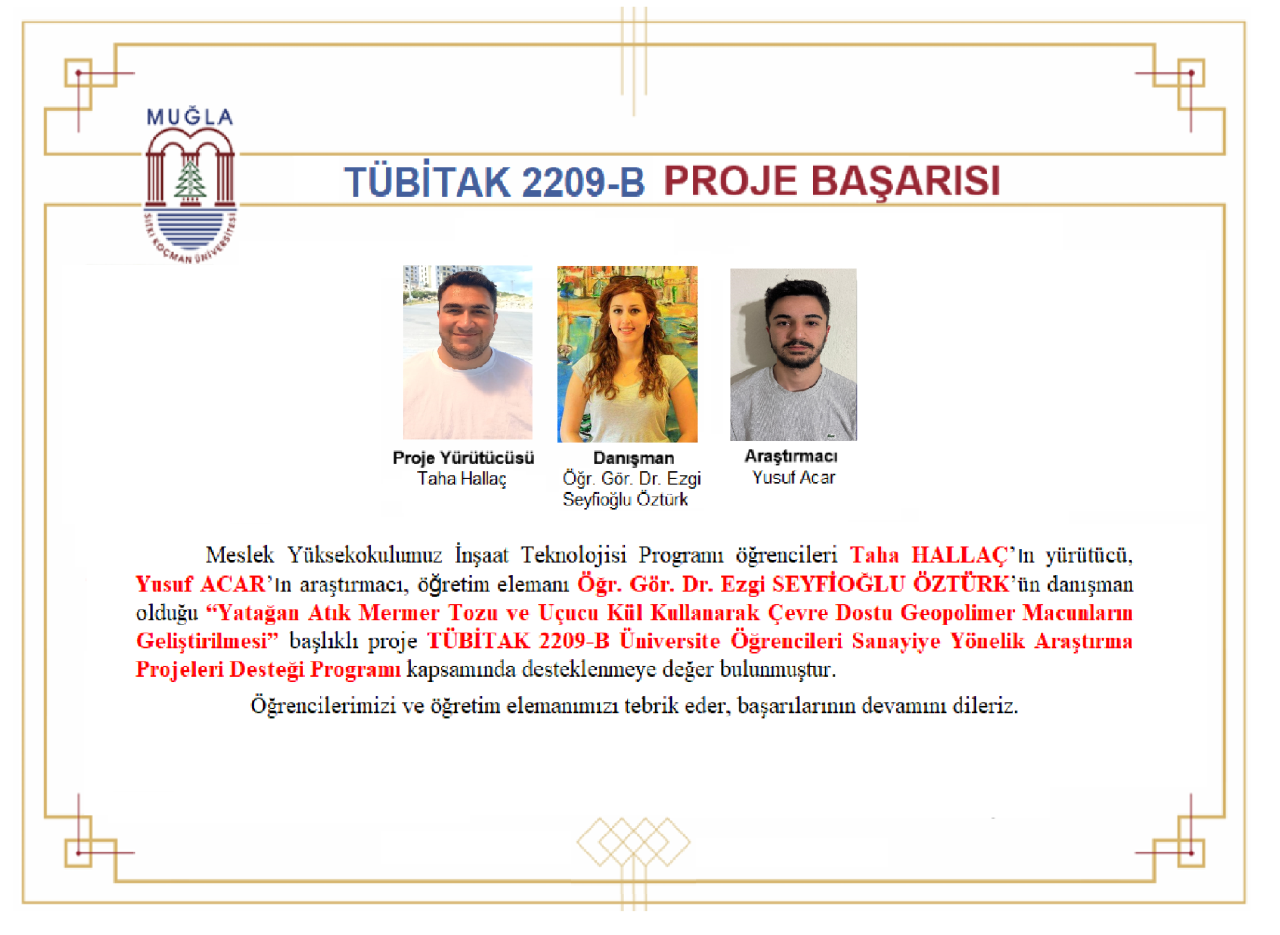 MUĞLA
SITKI KOÇMAN ÜNİVERSİTESİ

TÜBİTAK 2209-B PROJE BAŞARISI

Proje Yürütücüsü
Taha Hallaç

Danışman
Öğr. Gör. Dr. Ezgi Seyfioğlu Öztürk

Araştırmacı
Yusuf Acar

Meslek Yüksekokulumuz İnşaat Teknolojisi Programı öğrencileri Taha HALLAÇ'ın yürütücü, Yusuf ACAR'ın araştırmacı, öğretim elemanı Öğr. Gör. Dr. Ezgi SEYFİOĞLU ÖZTÜRK'ün danışman olduğu "Yatağan Atık Mermer Tozu ve Uçucu Kül Kullanarak Çevre Dostu Geopolimer Macunların Geliştirilmesi" başlıklı proje TÜBİTAK 2209-B Üniversite Öğrencileri Sanayiye Yönelik Araştırma Projeleri Desteği Programı kapsamında desteklenmeye değer bulunmuştur.

Öğrencilerimizi ve öğretim elemanımızı tebrik eder, başarılarının devamını dileriz.